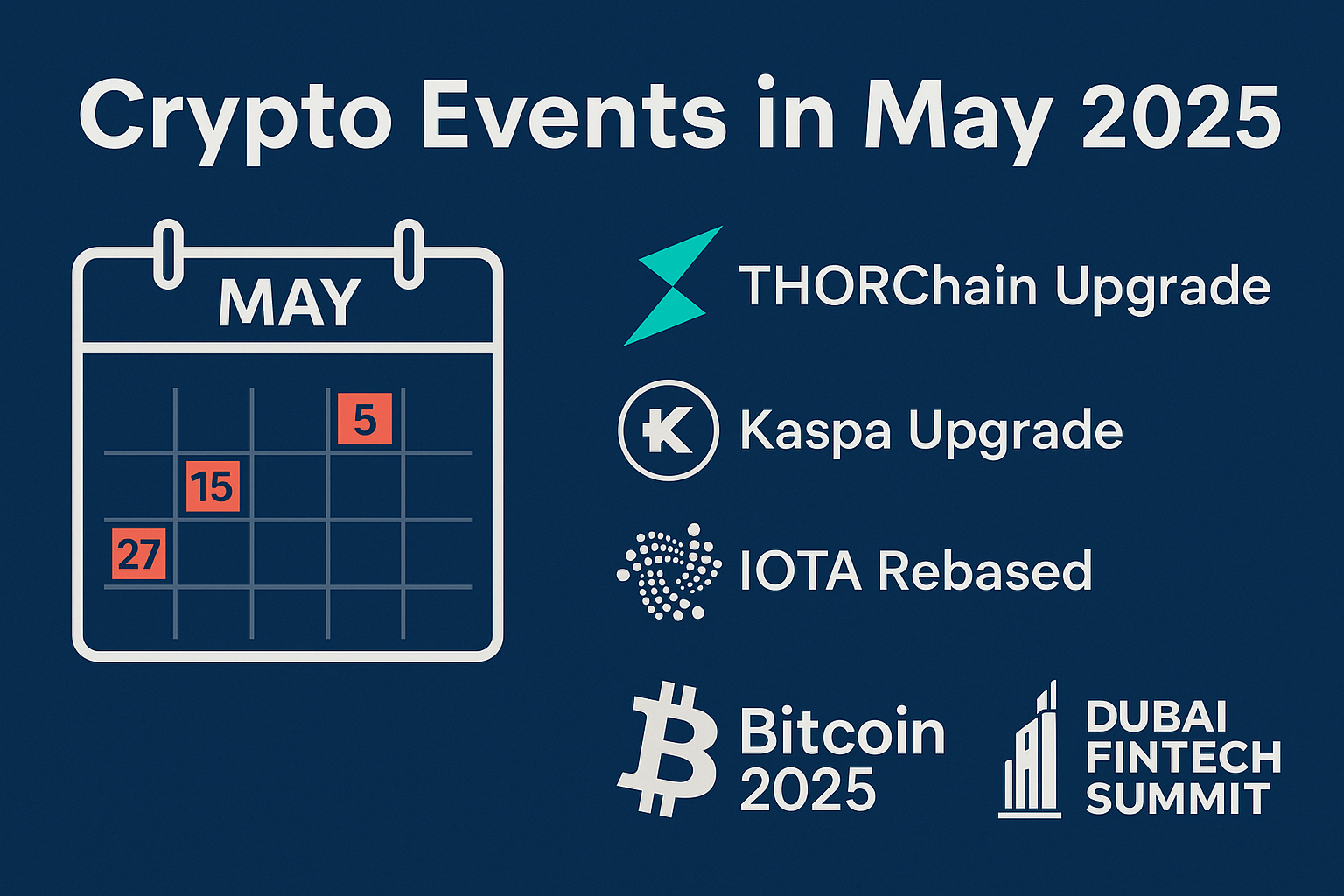 Crypto Events in May 2025

MAY

5
15
27

THORChain Upgrade

Kaspa Upgrade

IOTA Rebased

Bitcoin 2025

DUBAI FINTECH SUMMIT